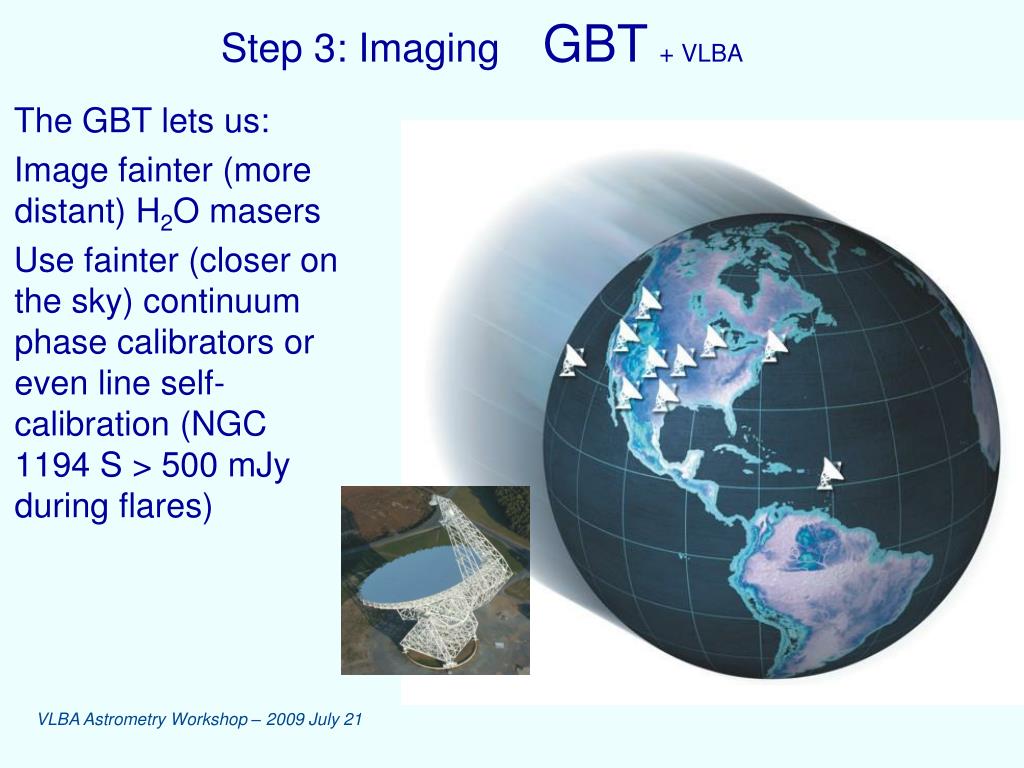 Step 3: Imaging GBT + VLBA

The GBT lets us:

Image fainter (more distant) $H_2O$ masers

Use fainter (closer on the sky) continuum phase calibrators or even line self-calibration (NGC 1194 S > 500 mJy during flares)

VLBA Astrometry Workshop – 2009 July 21